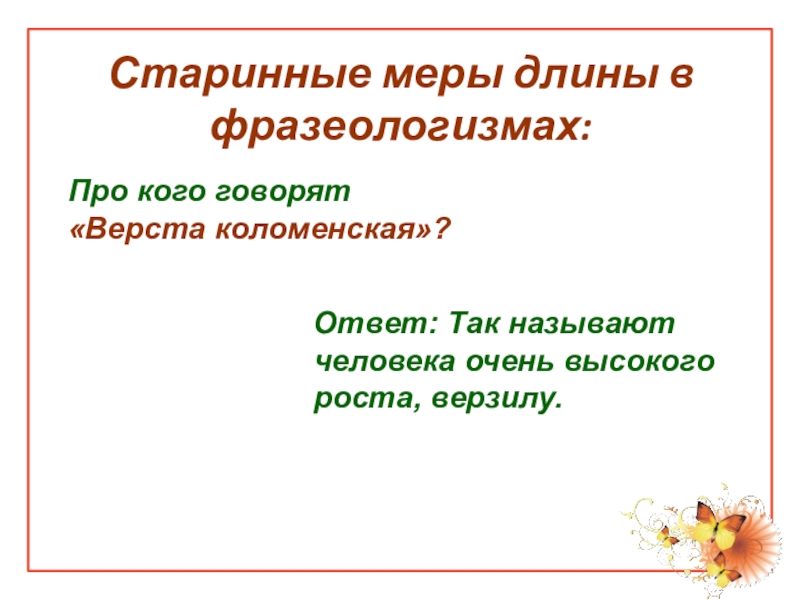 Старинные меры длины в фразеологизмах:

Про кого говорят «Верста коломенская»?

Ответ: Так называют человека очень высокого роста, верзилу.